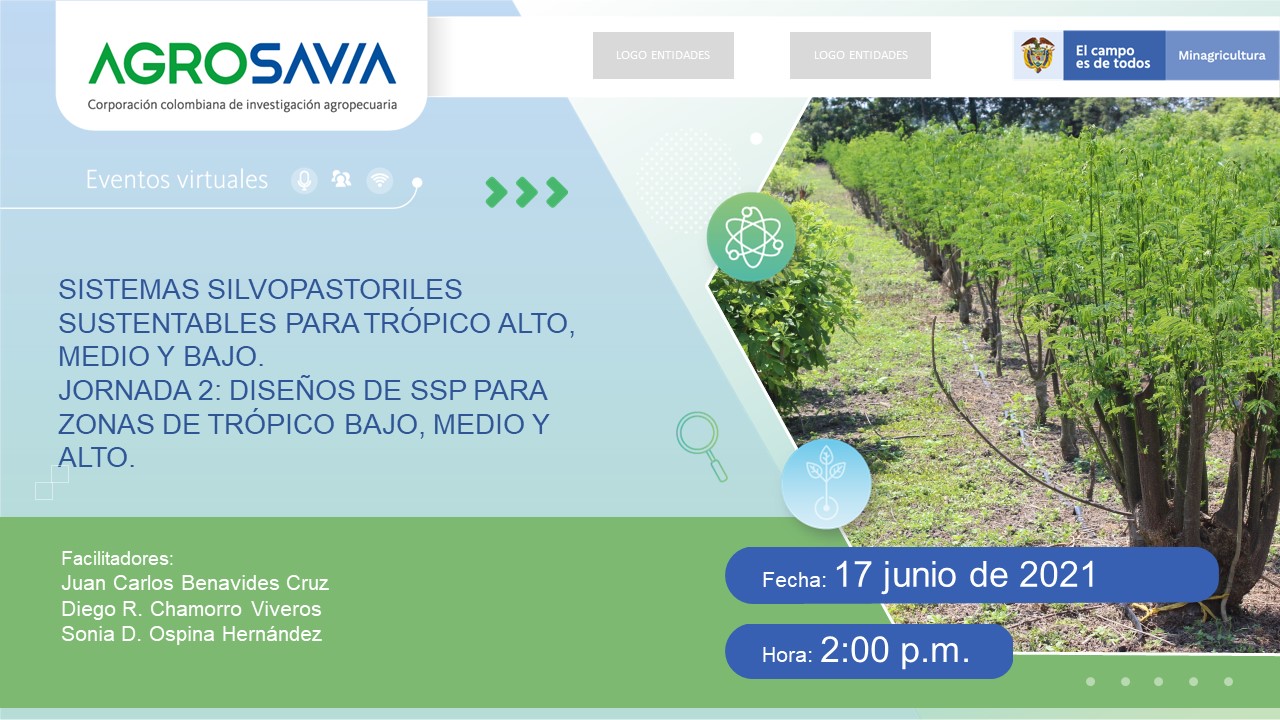 AGROSAVIA
Corporación colombiana de investigación agropecuaria

LOGO ENTIDADES

LOGO ENTIDADES

El campo es de todos

Minagricultura

Eventos virtuales

SISTEMAS SILVOPASTORILES SUSTENTABLES PARA TRÓPICO ALTO, MEDIO Y BAJO.
JORNADA 2: DISEÑOS DE SSP PARA ZONAS DE TRÓPICO BAJO, MEDIO Y ALTO.

Facilitadores:
Juan Carlos Benavides Cruz
Diego R. Chamorro Viveros
Sonia D. Ospina Hernández

Fecha: 17 junio de 2021

Hora: 2:00 p.m.